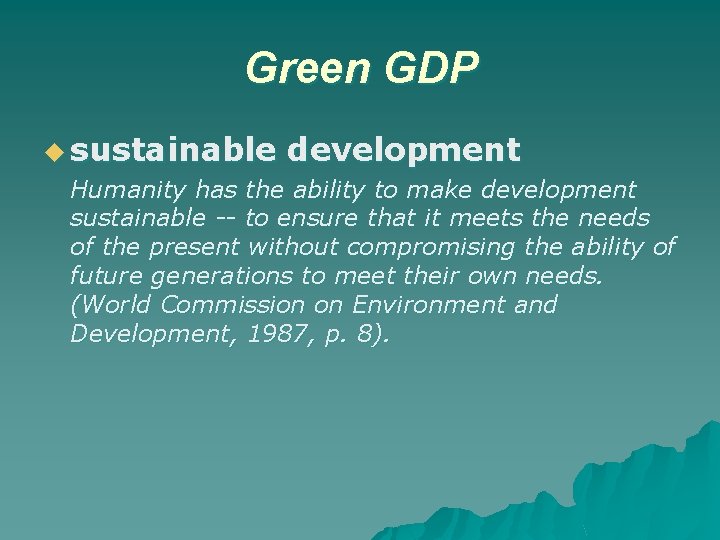 Green GDP

sustainable development

Humanity has the ability to make development sustainable -- to ensure that it meets the needs of the present without compromising the ability of future generations to meet their own needs. (World Commission on Environment and Development, 1987, p. 8).